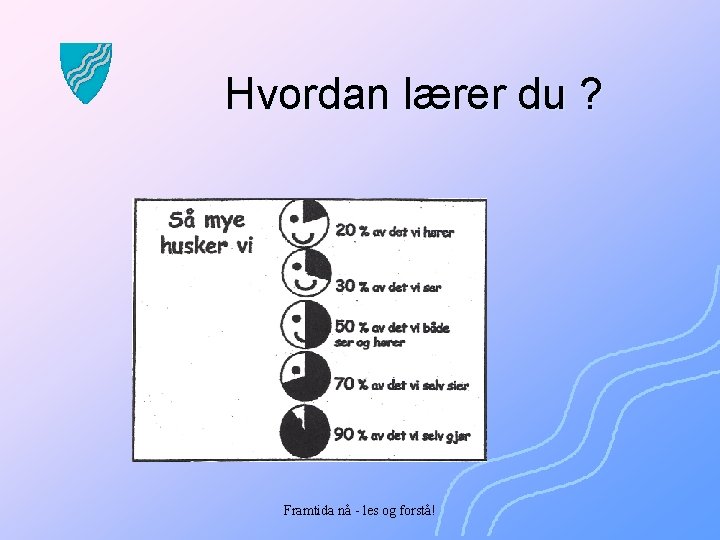 Hvordan lærer du ?

Så mye husker vi

20 % av det vi hører

30 % av det vi ser

50 % av det vi både ser og hører

70 % av det vi selv sier

90 % av det vi selv gjør

Framtida nå - les og forstå!